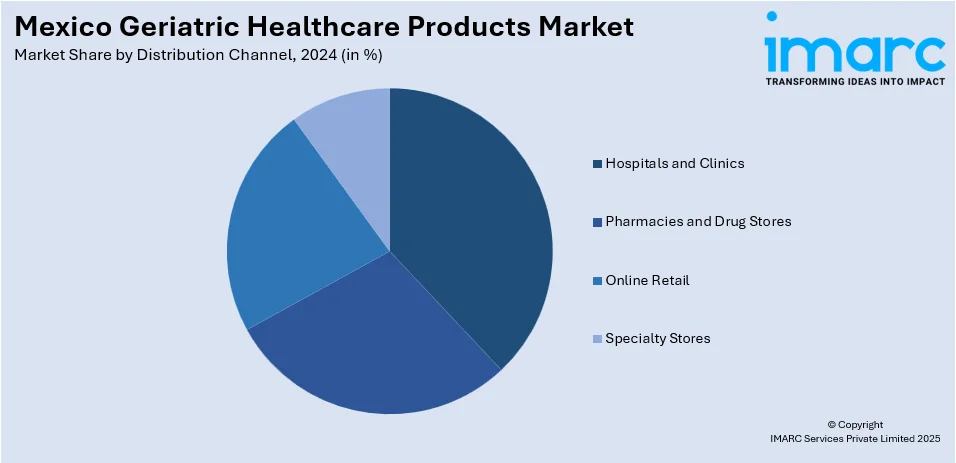 Mexico Geriatric Healthcare Products Market
Market Share by Distribution Channel, 2024 (in %)

imarc
TRANSFORMING IDEAS INTO IMPACT

Hospitals and Clinics
Pharmacies and Drug Stores
Online Retail
Specialty Stores

© Copyright
IMARC Services Private Limited 2025